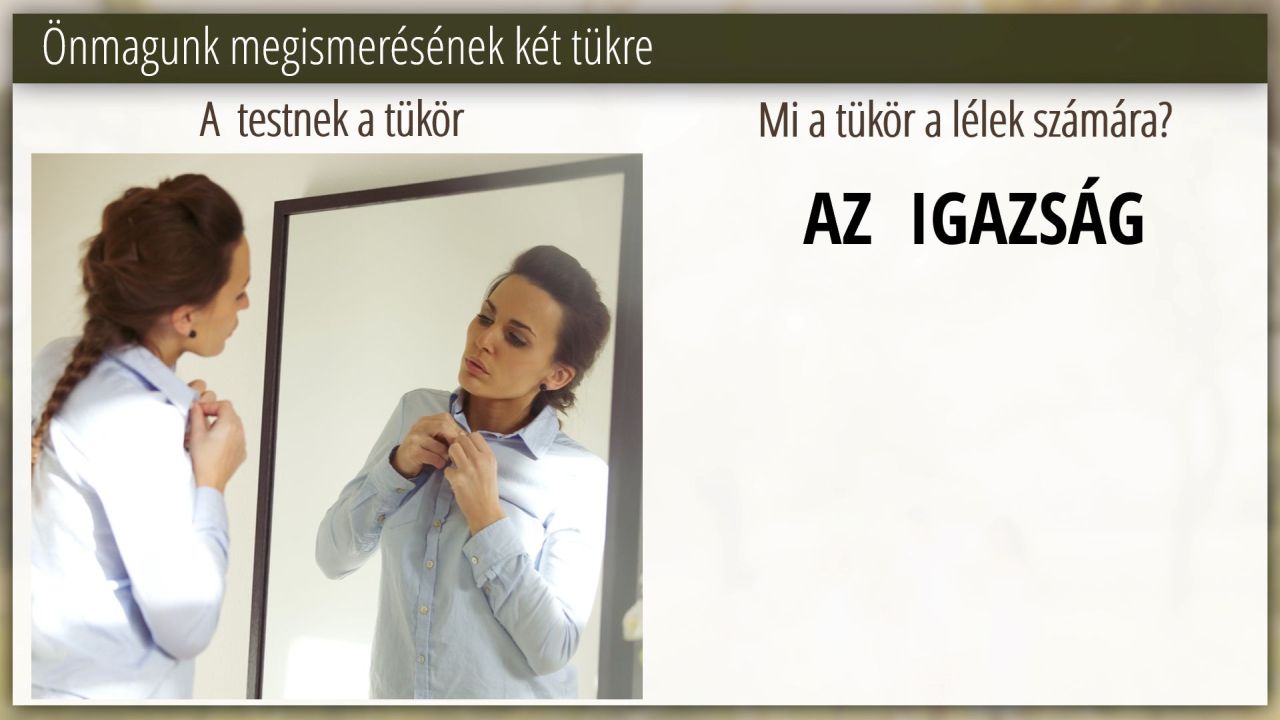 Önmagunk megismerésének két tükre

A testnek a tükör

Mi a tükör a lélek számára?

AZ IGAZSÁG